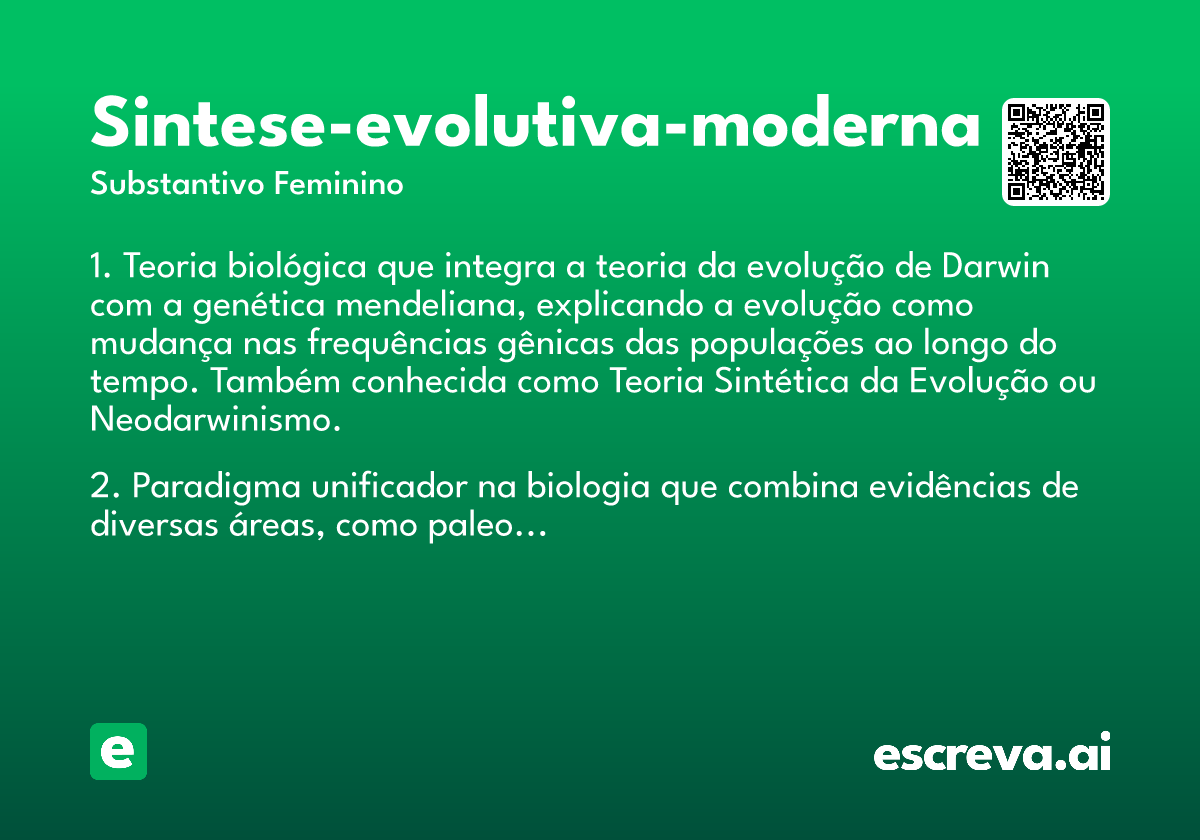 Sintese-evolutiva-moderna
Substantivo Feminino

1. Teoria biológica que integra a teoria da evolução de Darwin com a genética mendeliana, explicando a evolução como mudança nas frequências gênicas das populações ao longo do tempo. Também conhecida como Teoria Sintética da Evolução ou Neodarwinismo.

2. Paradigma unificador na biologia que combina evidências de diversas áreas, como paleo...

e

escreva.ai